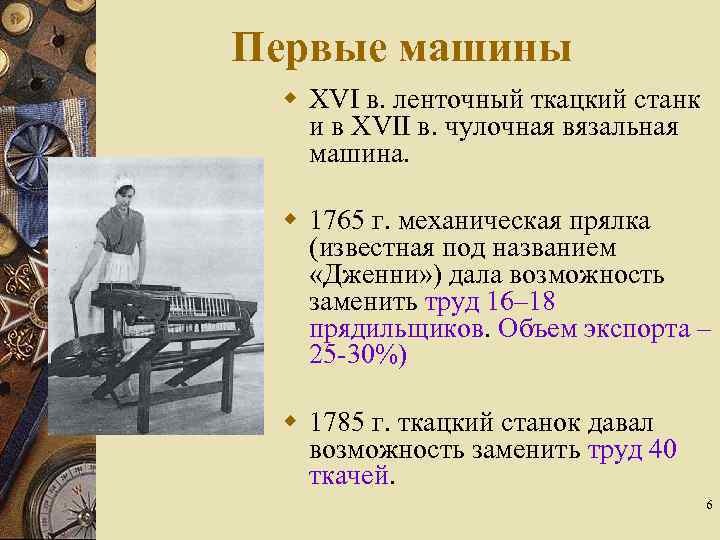 Первые машины

XVI в. ленточный ткацкий станк и в XVII в. чулочная вязальная машина.

1765 г. механическая прялка (известная под названием «Дженни») дала возможность заменить труд 16–18 прядильщиков. Объем экспорта – 25-30%)

1785 г. ткацкий станок давал возможность заменить труд 40 ткачей.

6